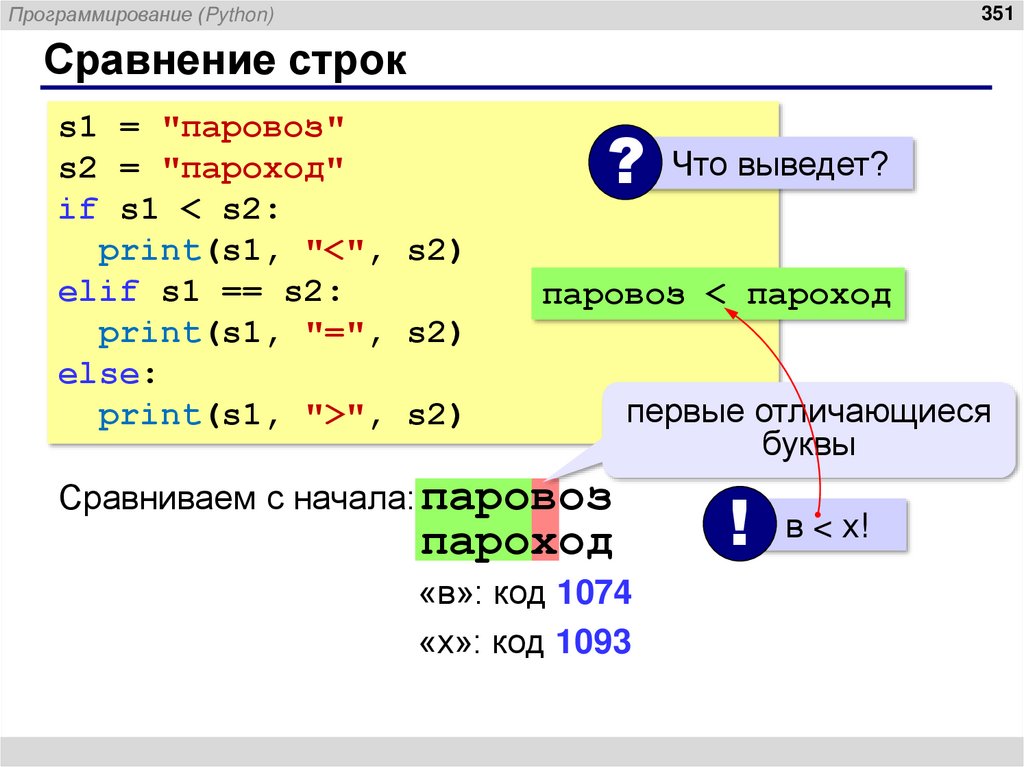 Программирование (Python)

351

Сравнение строк

s1 = "паровоз"
s2 = "пароход"
if s1 < s2:
  print(s1, "<", s2)
elif s1 == s2:
  print(s1, "=", s2)
else:
  print(s1, ">", s2)

?

Что выведет?

паровоз < пароход

первые отличающиеся буквы

Сравниваем с начала: паровоз
пароход

!

в < х!

«в»: код 1074

«х»: код 1093